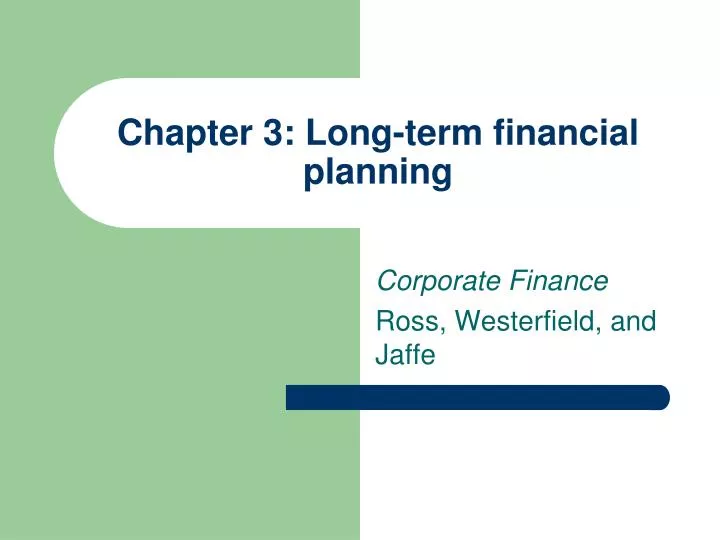 Chapter 3: Long-term financial planning

Corporate Finance

Ross, Westerfield, and Jaffe